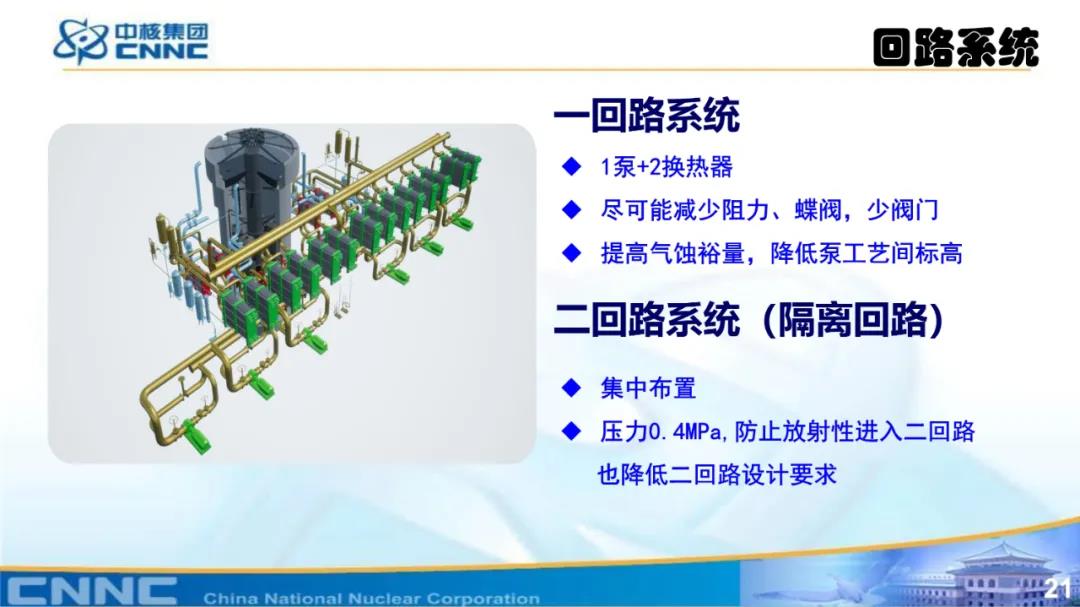 中核集团
CNNC

回路系统

一回路系统

◆ 1泵+2换热器

◆ 尽可能减少阻力、蝶阀，少阀门

◆ 提高气蚀裕量，降低泵工艺间标高

二回路系统（隔离回路）

◆ 集中布置

◆ 压力0.4MPa，防止放射性进入二回路也降低二回路设计要求

CNNC China National Nuclear Corporation

21